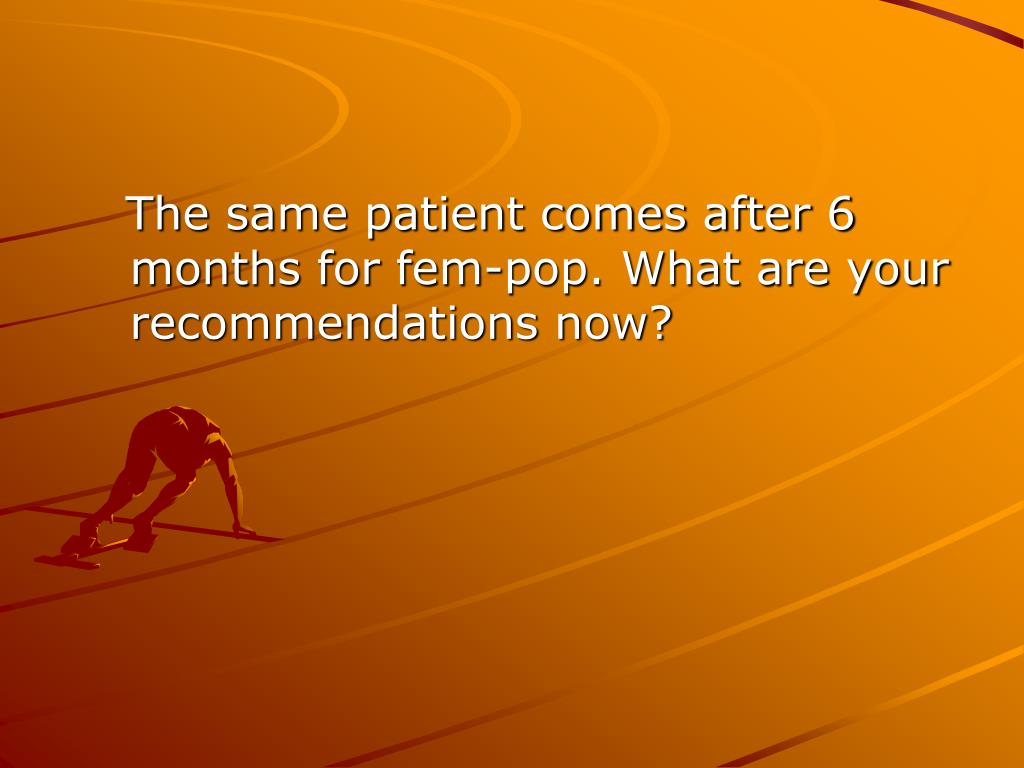 The same patient comes after 6 months for fem-pop. What are your recommendations now?